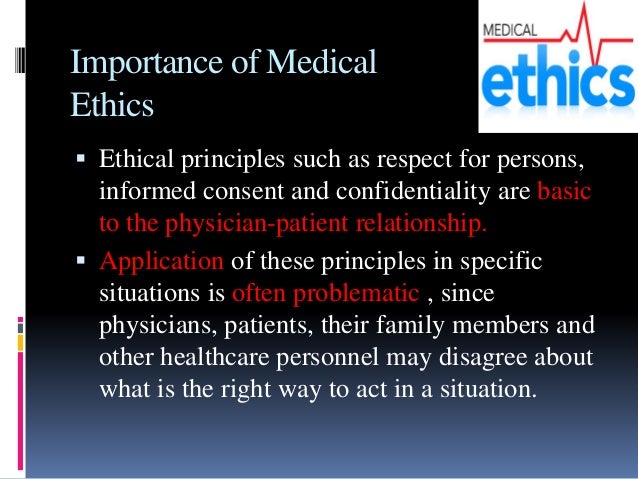 Importance of Medical Ethics

MEDICAL
ethics

▪ Ethical principles such as respect for persons, informed consent and confidentiality are basic to the physician-patient relationship.

▪ Application of these principles in specific situations is often problematic , since physicians, patients, their family members and other healthcare personnel may disagree about what is the right way to act in a situation.